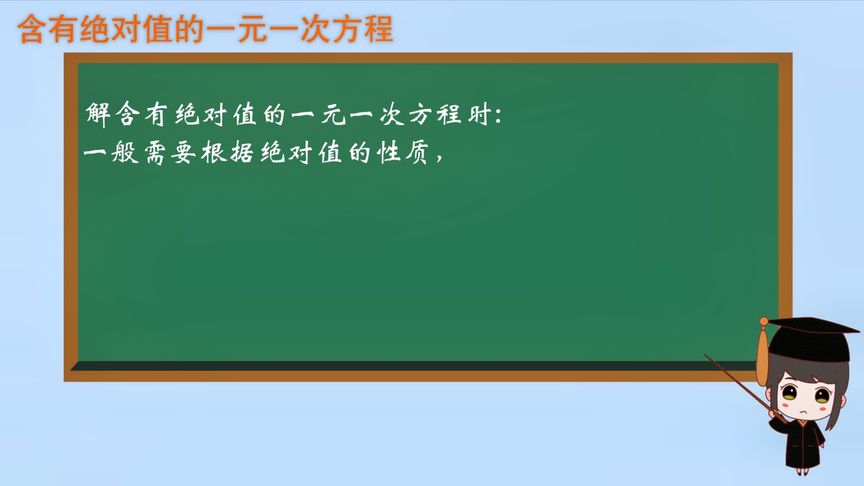 含有绝对值的一元一次方程

解含有绝对值的一元一次方程时:
一般需要根据绝对值的性质，